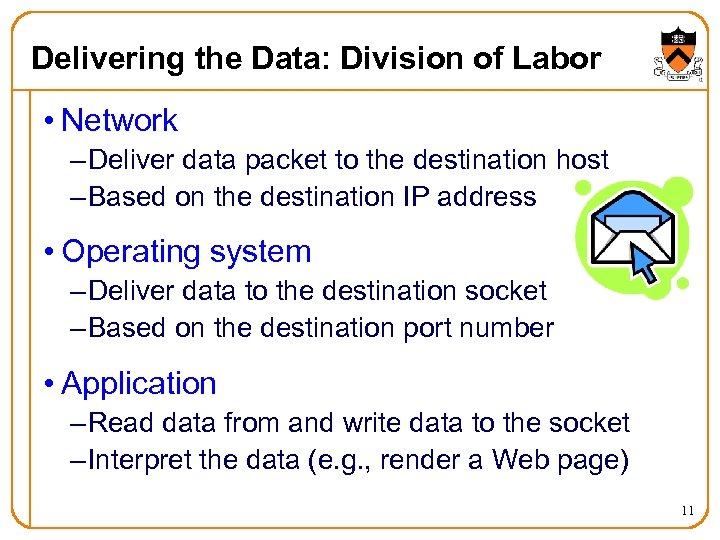 Delivering the Data: Division of Labor

• Network
– Deliver data packet to the destination host
– Based on the destination IP address

• Operating system
– Deliver data to the destination socket
– Based on the destination port number

• Application
– Read data from and write data to the socket
– Interpret the data (e.g., render a Web page)

11